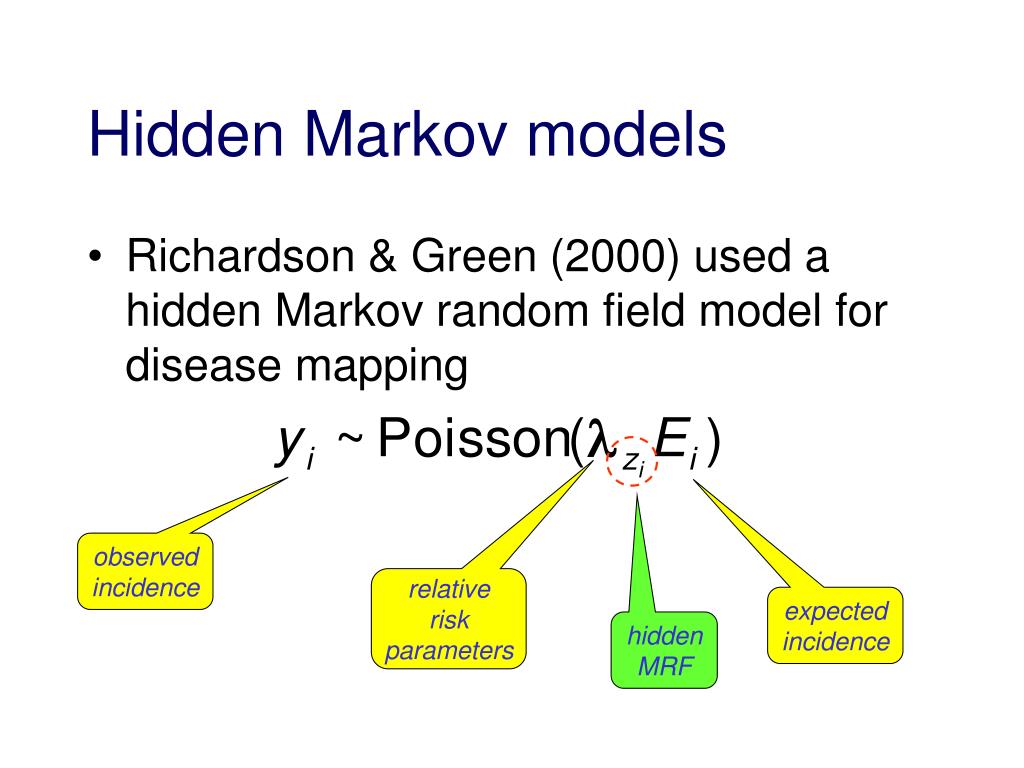 Hidden Markov models

• Richardson & Green (2000) used a hidden Markov random field model for disease mapping

$y_i \sim \text{Poisson}(\lambda_{z_i} E_i)$

observed incidence

relative risk parameters

hidden MRF

expected incidence